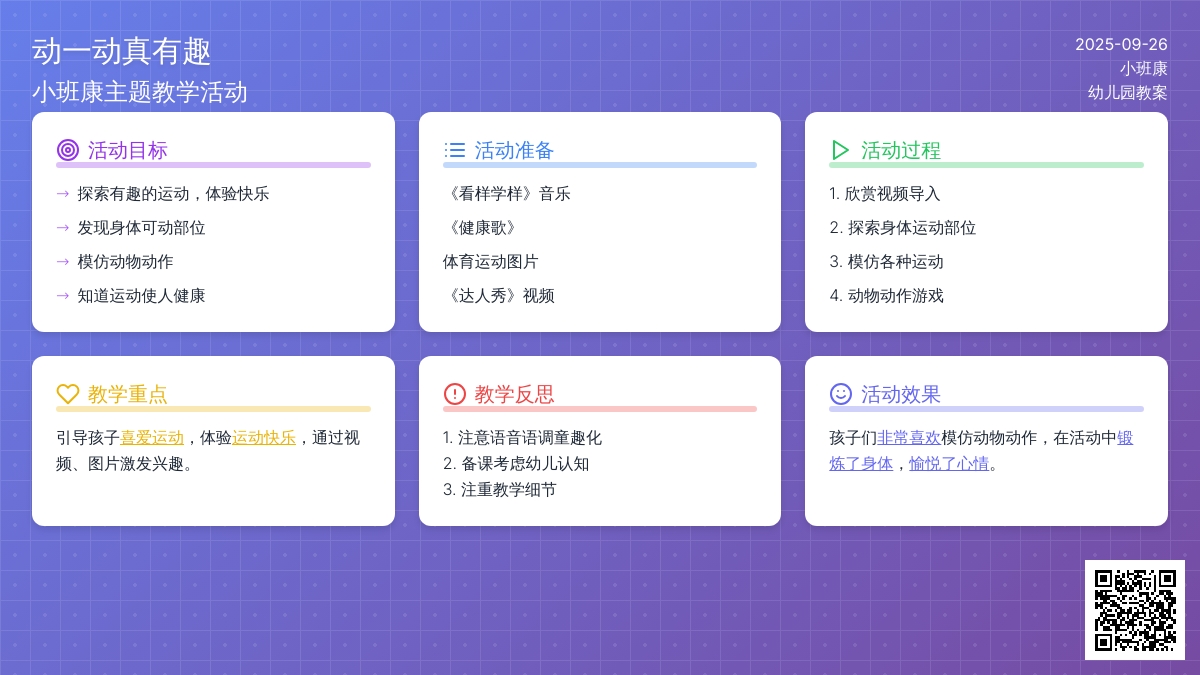 动一动真有趣
小班康主题教学活动

2025-09-26
小班康
幼儿园教案

活动目标

→ 探索有趣的运动，体验快乐
→ 发现身体可动部位
→ 模仿动物动作
→ 知道运动使人健康

活动准备

《看样学样》音乐
《健康歌》
体育运动图片
《达人秀》视频

活动过程

1. 欣赏视频导入
2. 探索身体运动部位
3. 模仿各种运动
4. 动物动作游戏

教学重点

引导孩子喜爱运动，体验运动快乐，通过视频、图片激发兴趣。

教学反思

1. 注意语音语调童趣化
2. 备课考虑幼儿认知
3. 注重教学细节

活动效果

孩子们非常喜欢模仿动物动作，在活动中锻炼了身体，愉悦了心情。